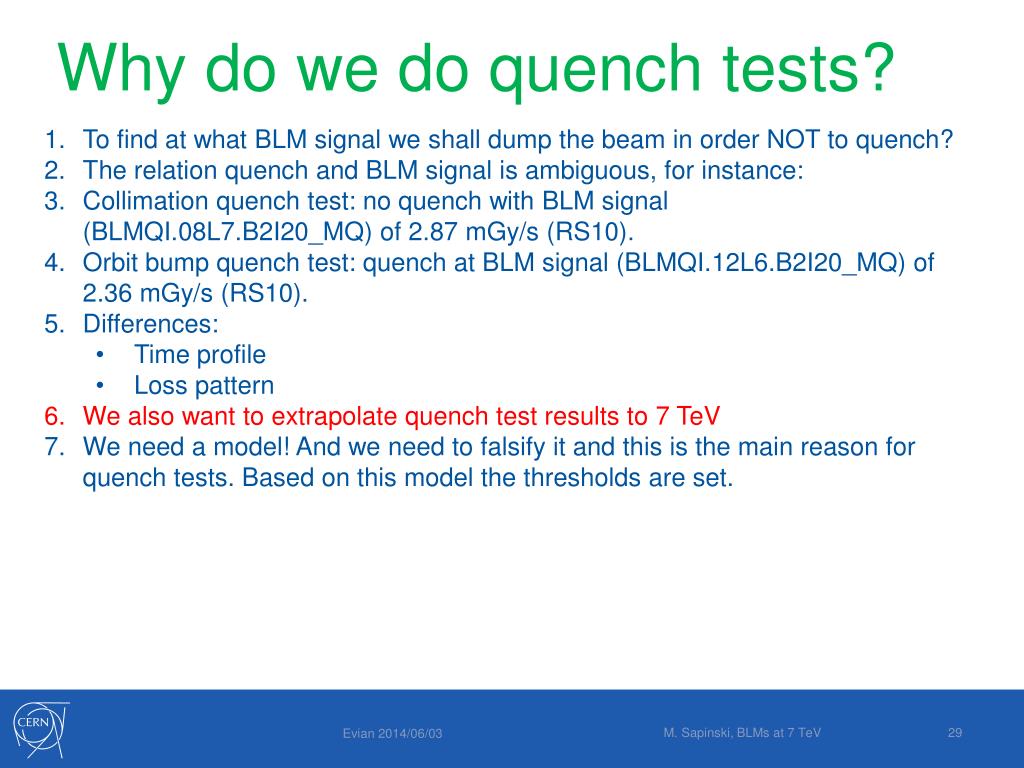 Why do we do quench tests?

1. To find at what BLM signal we shall dump the beam in order NOT to quench?
2. The relation quench and BLM signal is ambiguous, for instance:
3. Collimation quench test: no quench with BLM signal (BLMQI.08L7.B2I20_MQ) of 2.87 mGy/s (RS10).
4. Orbit bump quench test: quench at BLM signal (BLMQI.12L6.B2I20_MQ) of 2.36 mGy/s (RS10).
5. Differences:
 • Time profile
 • Loss pattern
6. We also want to extrapolate quench test results to 7 TeV
7. We need a model! And we need to falsify it and this is the main reason for quench tests. Based on this model the thresholds are set.

CERN

Evian 2014/06/03

M. Sapinski, BLMs at 7 TeV

29